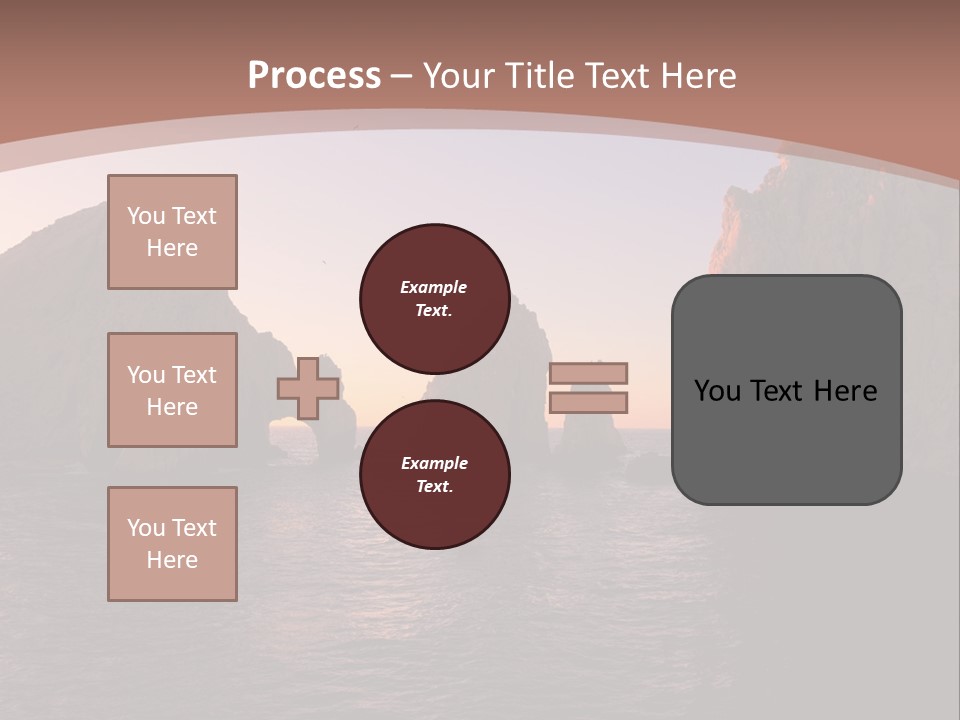 Process – Your Title Text Here

You Text Here

You Text Here

You Text Here

Example Text.

Example Text.

You Text Here